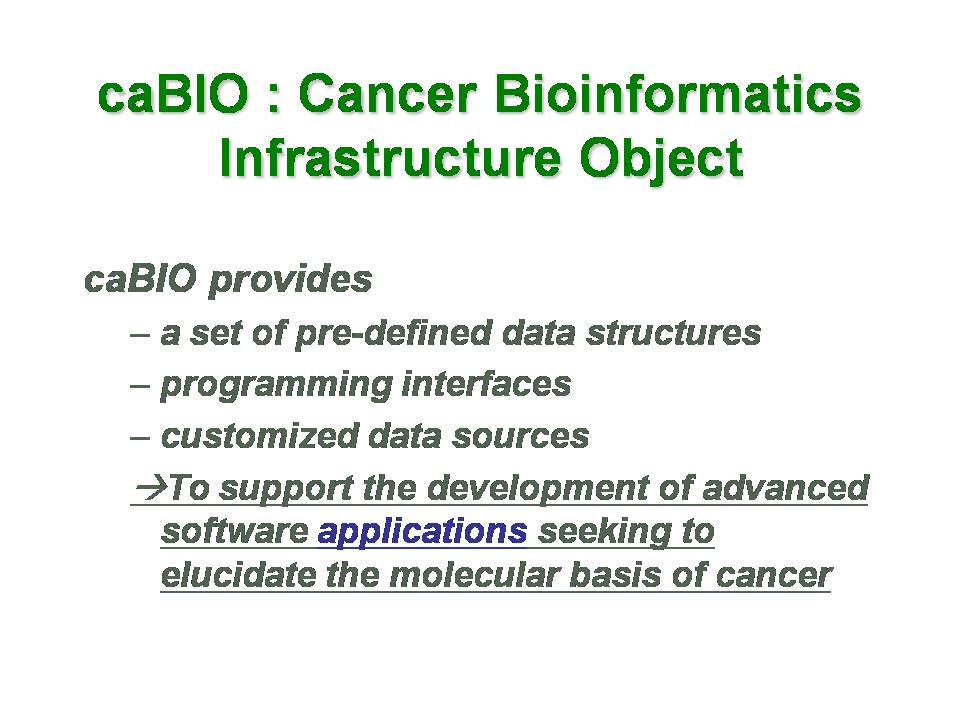 caBIO : Cancer Bioinformatics Infrastructure Object

caBIO provides

– a set of pre-defined data structures

– programming interfaces

– customized data sources

→To support the development of advanced software applications seeking to elucidate the molecular basis of cancer